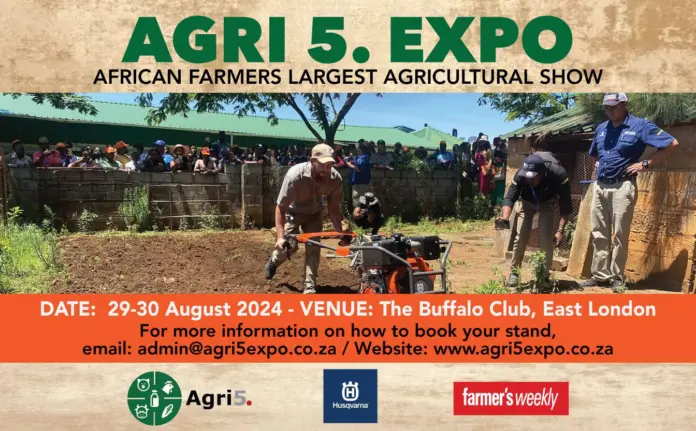 AGRI 5. EXPO
AFRICAN FARMERS LARGEST AGRICULTURAL SHOW

DATE: 29-30 August 2024 - VENUE: The Buffalo Club, East London
For more information on how to book your stand, email: admin@agri5expo.co.za / Website: www.agri5expo.co.za

Agri5.

Husqvarna

farmer's weekly